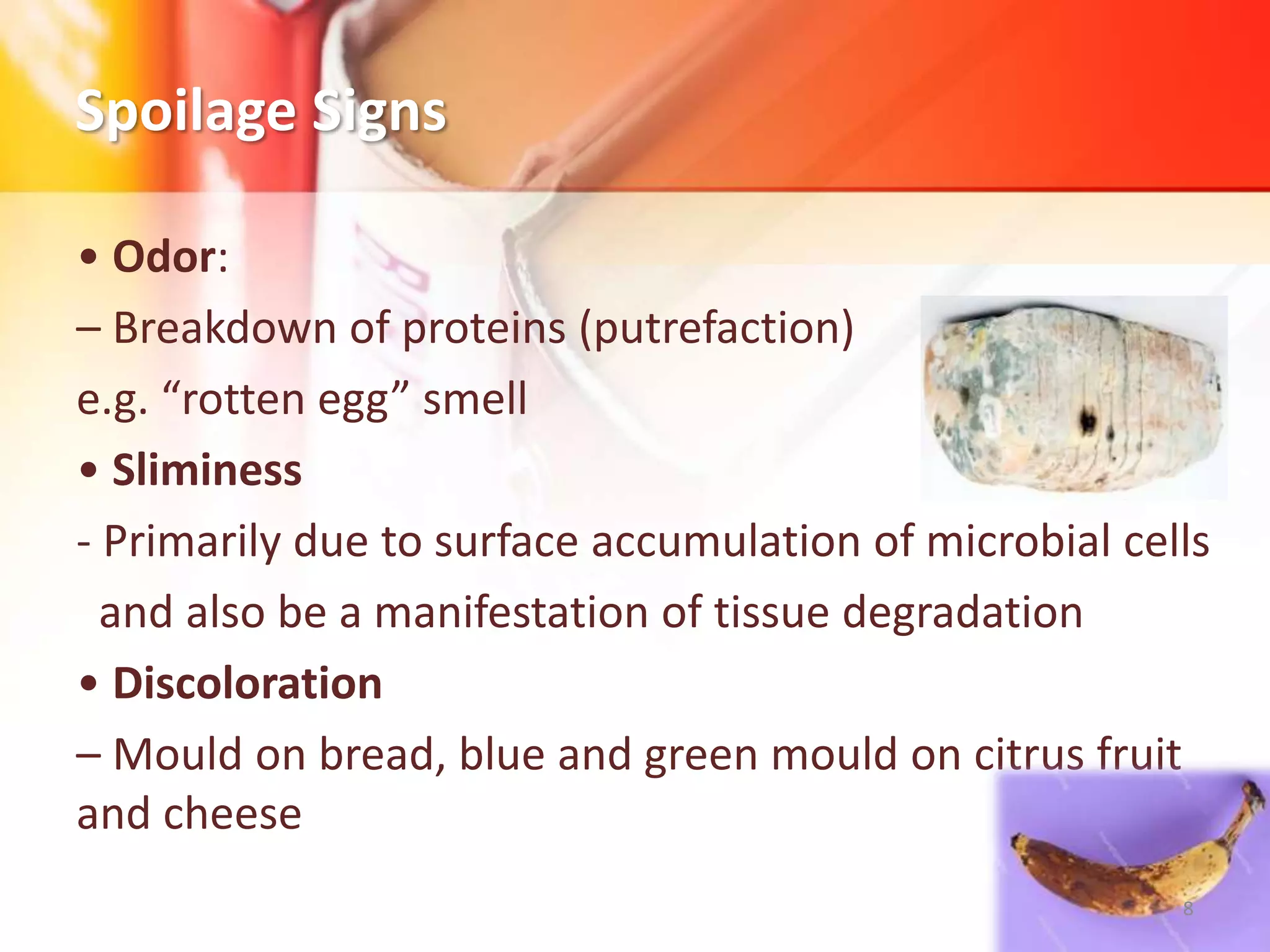 Spoilage Signs

• Odor:

– Breakdown of proteins (putrefaction)

e.g. “rotten egg” smell

• Sliminess

- Primarily due to surface accumulation of microbial cells and also be a manifestation of tissue degradation

• Discoloration

– Mould on bread, blue and green mould on citrus fruit and cheese

8